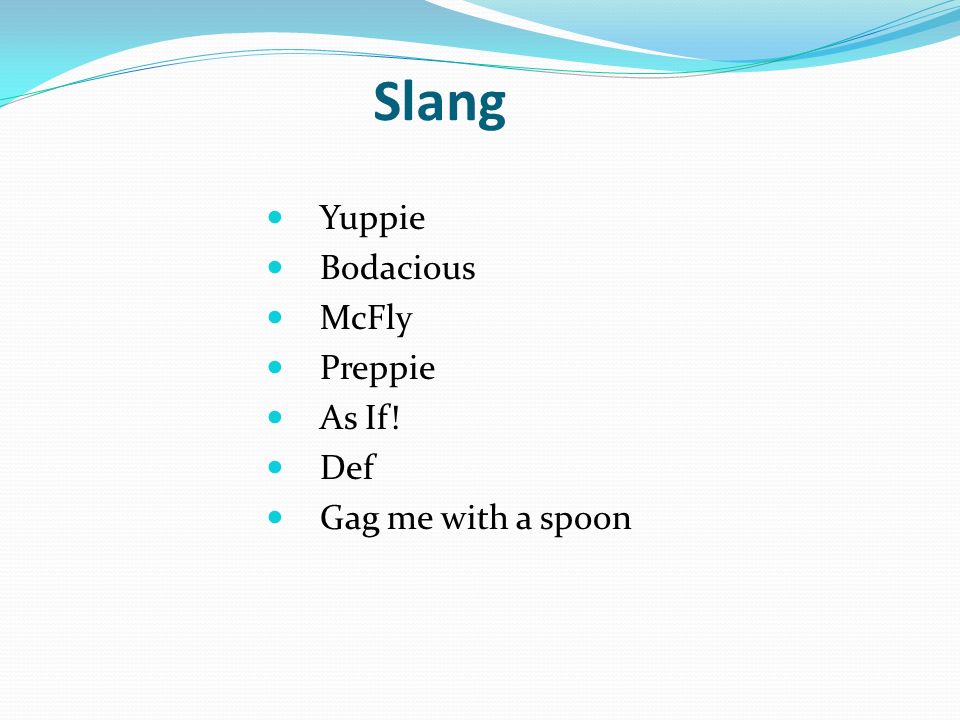 Slang

- Yuppie
- Bodacious
- McFly
- Preppie
- As If!
- Def
- Gag me with a spoon